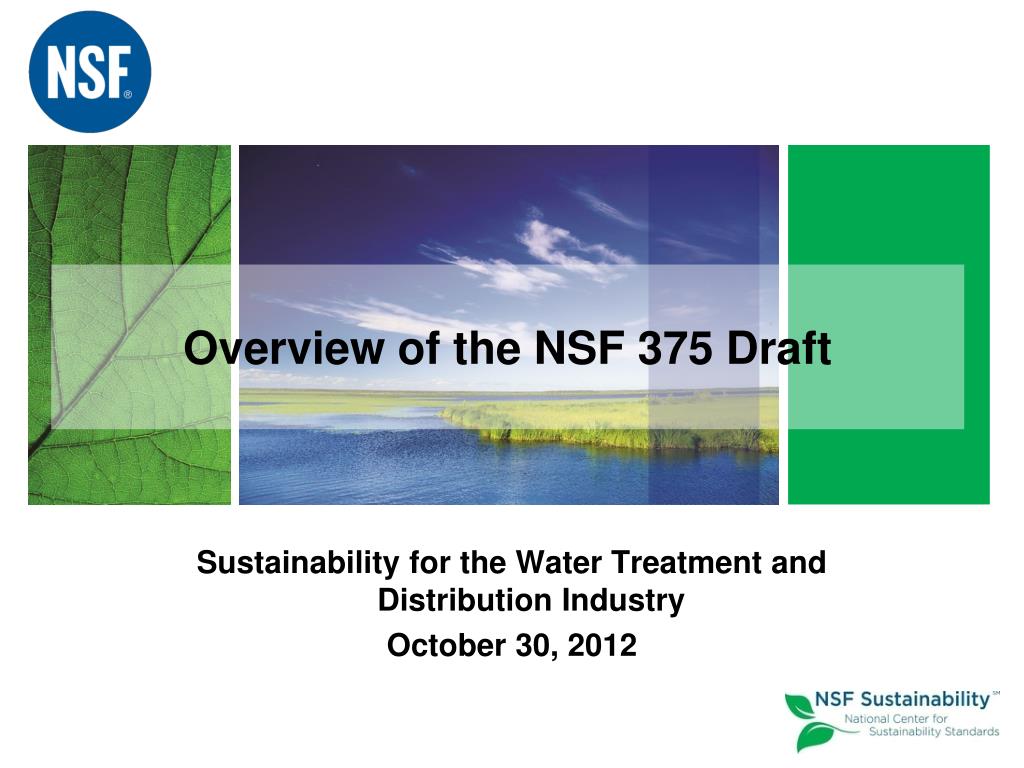 NSF®

Overview of the NSF 375 Draft

Sustainability for the Water Treatment and Distribution Industry

October 30, 2012

NSF Sustainability℠
National Center for Sustainability Standards